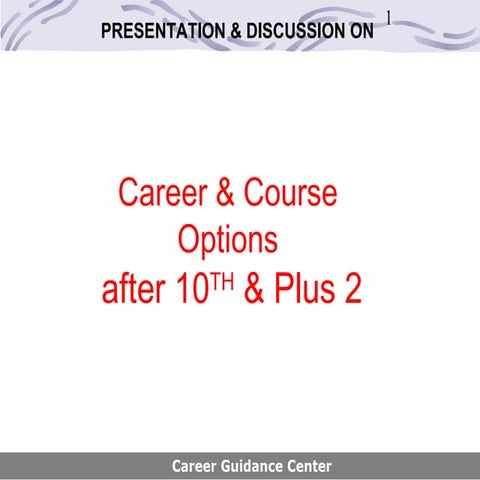 PRESENTATION & DISCUSSION ON 1

Career & Course Options after 10$^{TH}$ & Plus 2

Career Guidance Center